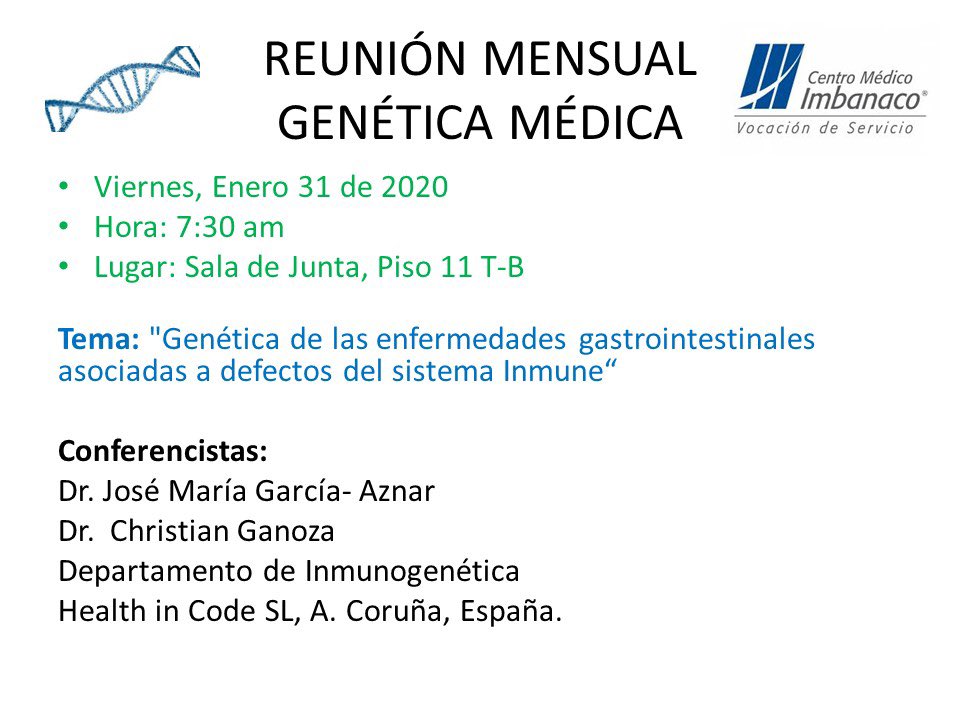 REUNIÓN MENSUAL GENÉTICA MÉDICA

Centro Médico Imbanaco®
Vocación de Servicio

• Viernes, Enero 31 de 2020
• Hora: 7:30 am
• Lugar: Sala de Junta, Piso 11 T-B

Tema: "Genética de las enfermedades gastrointestinales asociadas a defectos del sistema Inmune“

Conferencistas:
Dr. José María García- Aznar
Dr. Christian Ganoza
Departamento de Inmunogenética
Health in Code SL, A. Coruña, España.